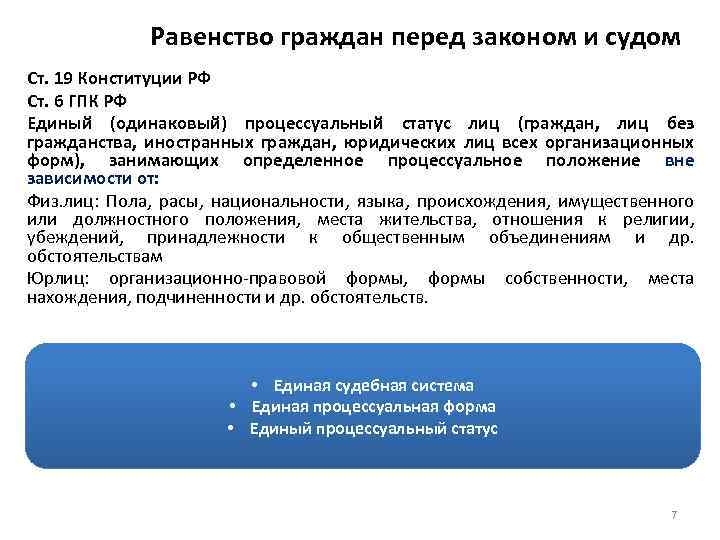 Равенство граждан перед законом и судом

Ст. 19 Конституции РФ

Ст. 6 ГПК РФ

Единый (одинаковый) процессуальный статус лиц (граждан, лиц без гражданства, иностранных граждан, юридических лиц всех организационных форм), занимающих определенное процессуальное положение вне зависимости от:

Физ.лиц: Пола, расы, национальности, языка, происхождения, имущественного или должностного положения, места жительства, отношения к религии, убеждений, принадлежности к общественным объединениям и др. обстоятельствам

Юрлиц: организационно-правовой формы, формы собственности, места нахождения, подчиненности и др. обстоятельств.

• Единая судебная система
• Единая процессуальная форма
• Единый процессуальный статус

7